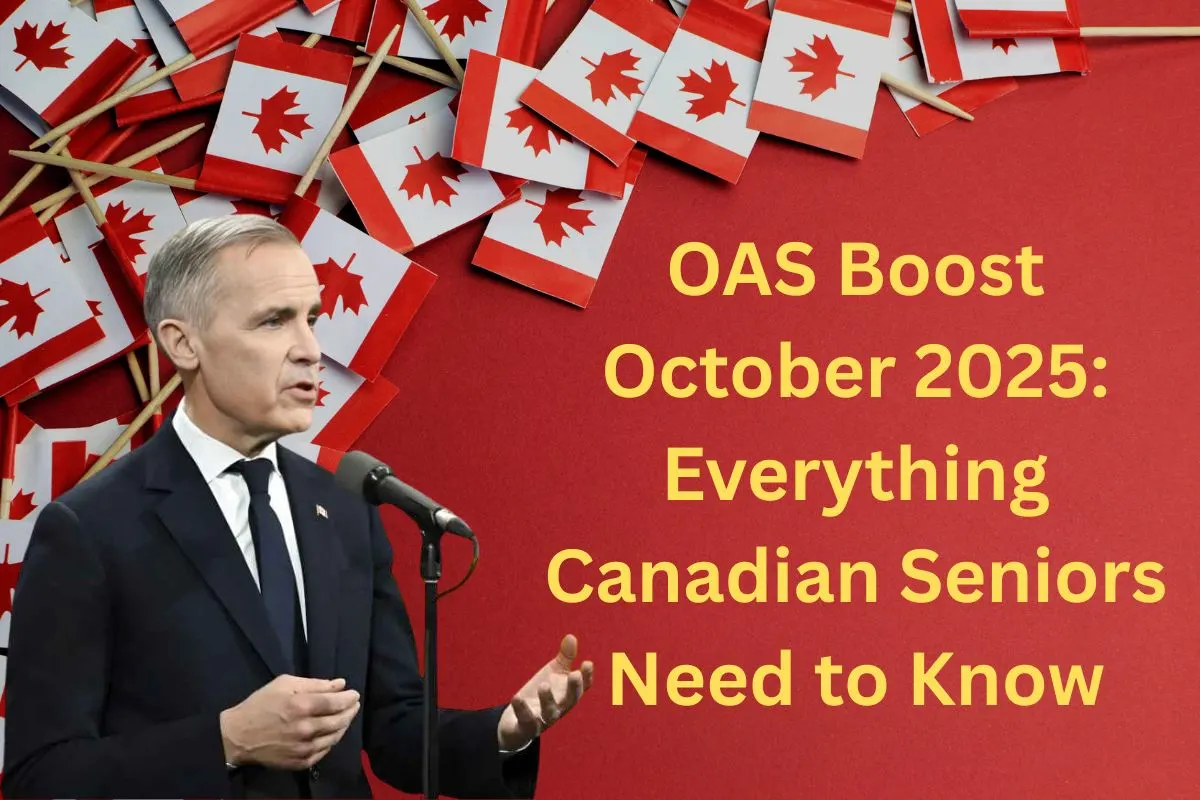 OAS Boost October 2025: Everything Canadian Seniors Need to Know